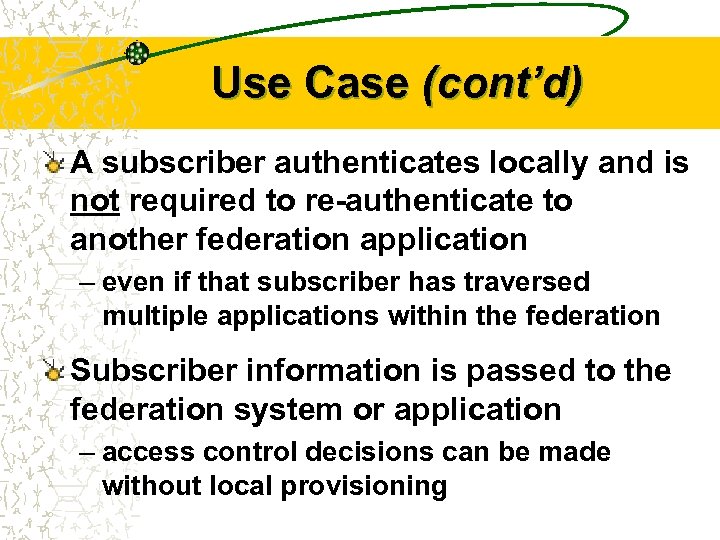 Use Case (cont'd)

A subscriber authenticates locally and is not required to re-authenticate to another federation application

– even if that subscriber has traversed multiple applications within the federation

Subscriber information is passed to the federation system or application

– access control decisions can be made without local provisioning